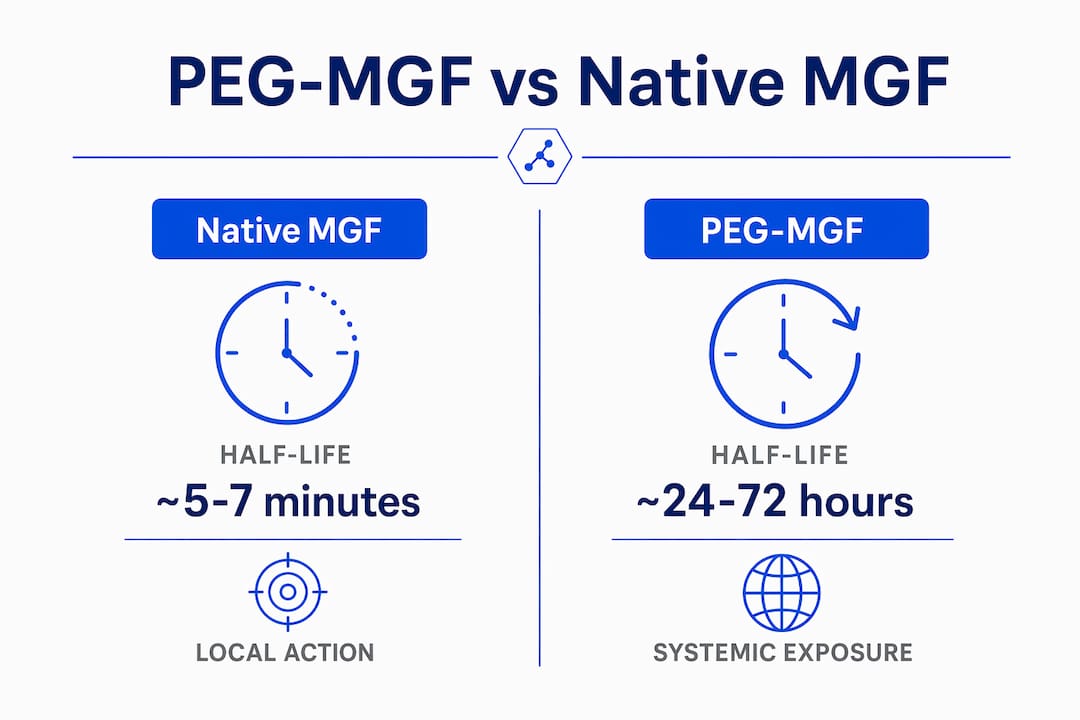 PEG-MGF vs Native MGF

Native MGF

HALF-LIFE
~5-7 minutes

LOCAL ACTION

PEG-MGF

HALF-LIFE
~24-72 hours

SYSTEMIC EXPOSURE